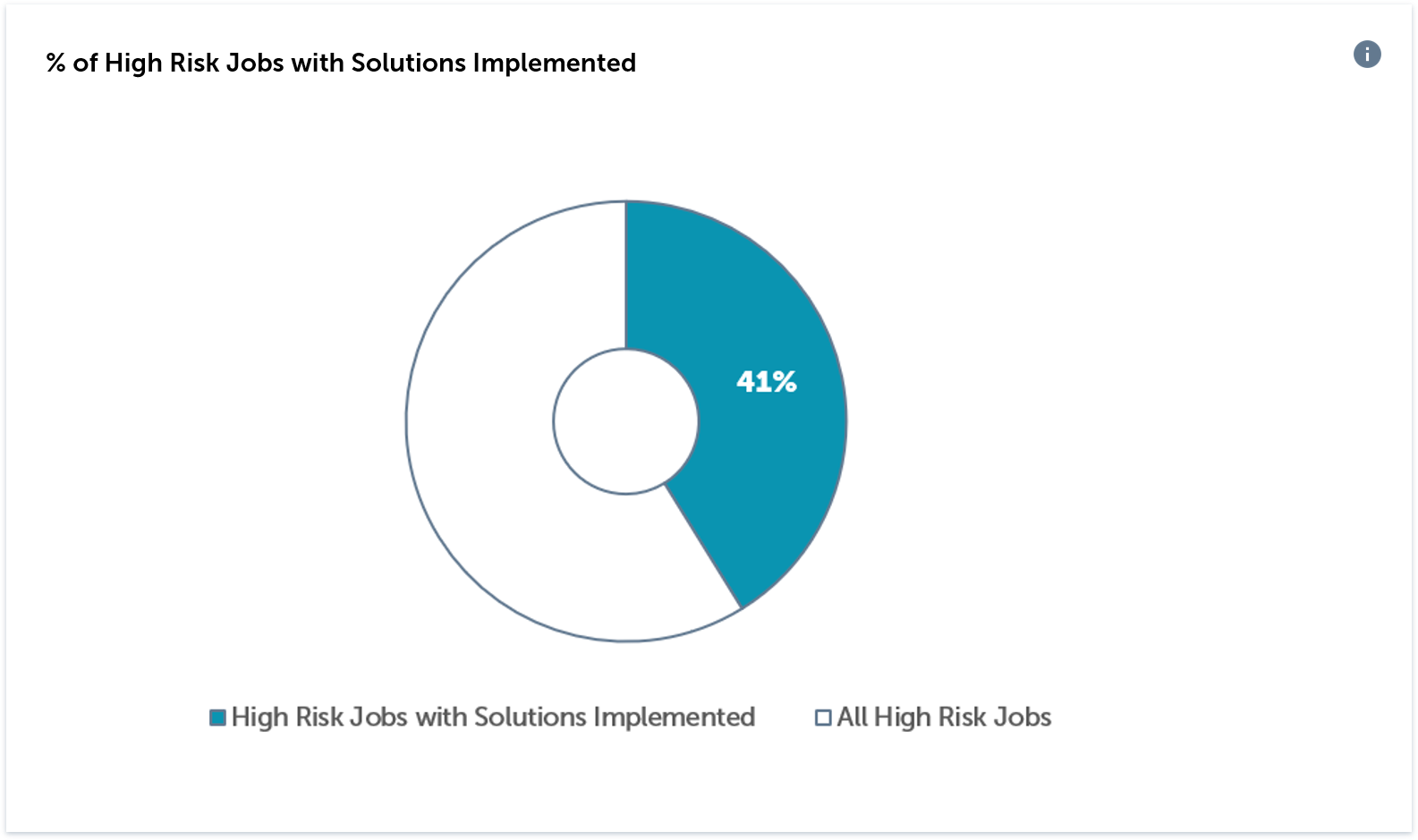 % of High Risk Jobs with Solutions Implemented

i

41%

High Risk Jobs with Solutions Implemented All High Risk Jobs